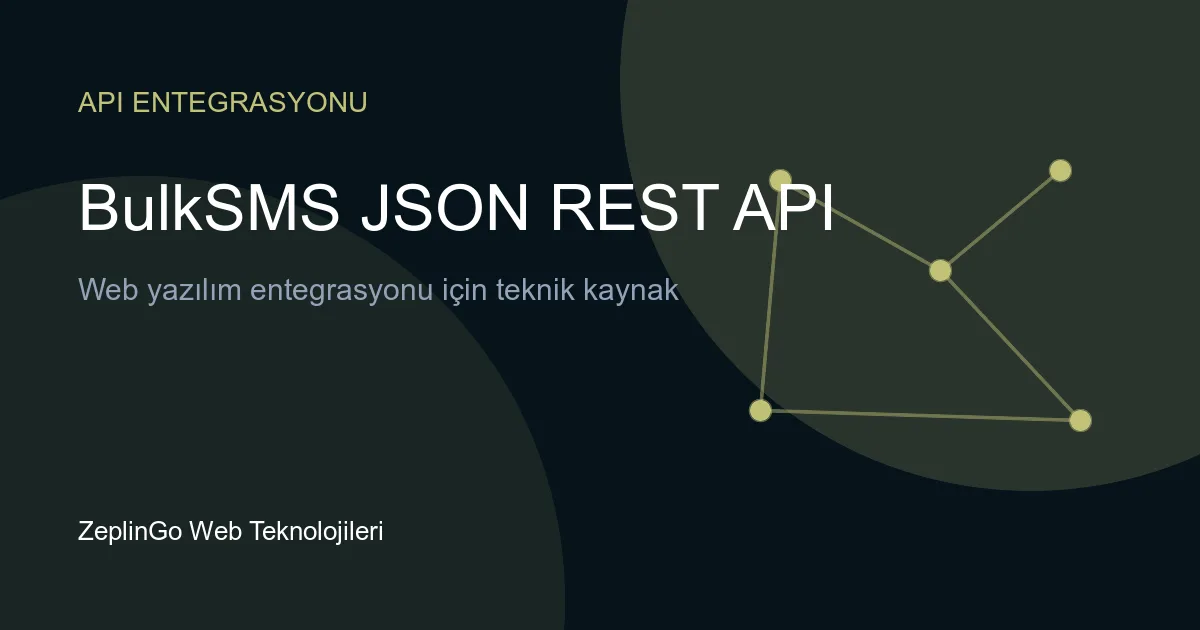 API ENTEGRASYONU

BulkSMS JSON REST API

Web yazılım entegrasyonu için teknik kaynak

ZeplinGo Web Teknolojileri